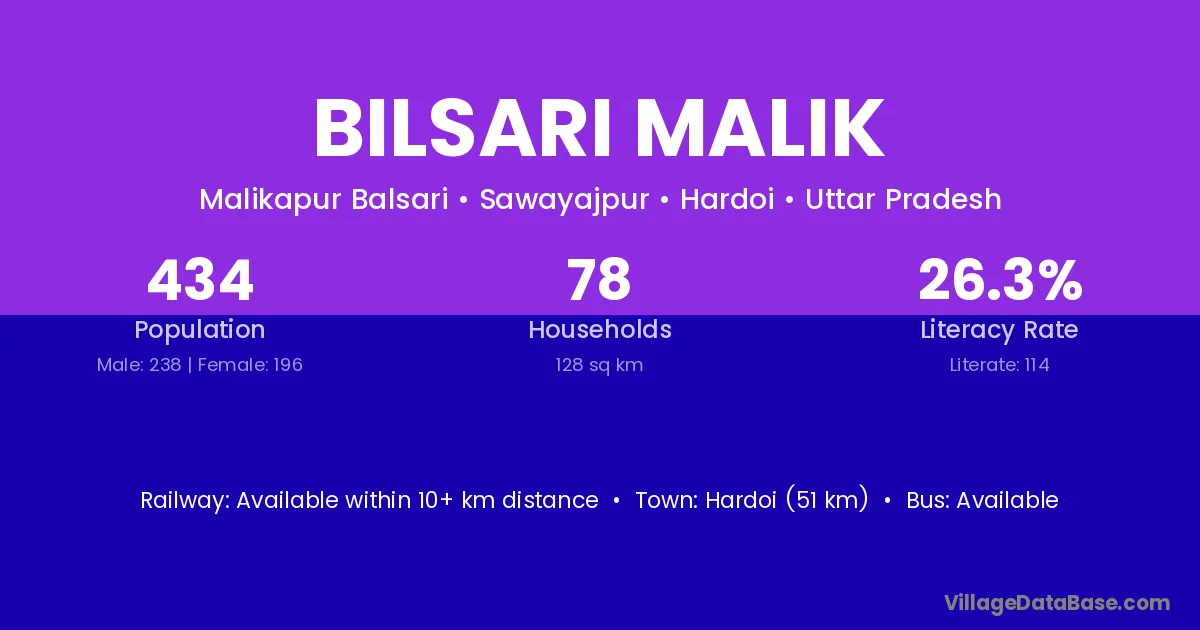 BILSARI MALIK

Malikapur Balsari • Sawayajpur • Hardoi • Uttar Pradesh

434
Population
Male: 238 | Female: 196

78
Households
128 sq km

26.3%
Literacy Rate
Literate: 114

Railway: Available within 10+ km distance • Town: Hardoi (51 km) • Bus: Available

VillageDataBase.com